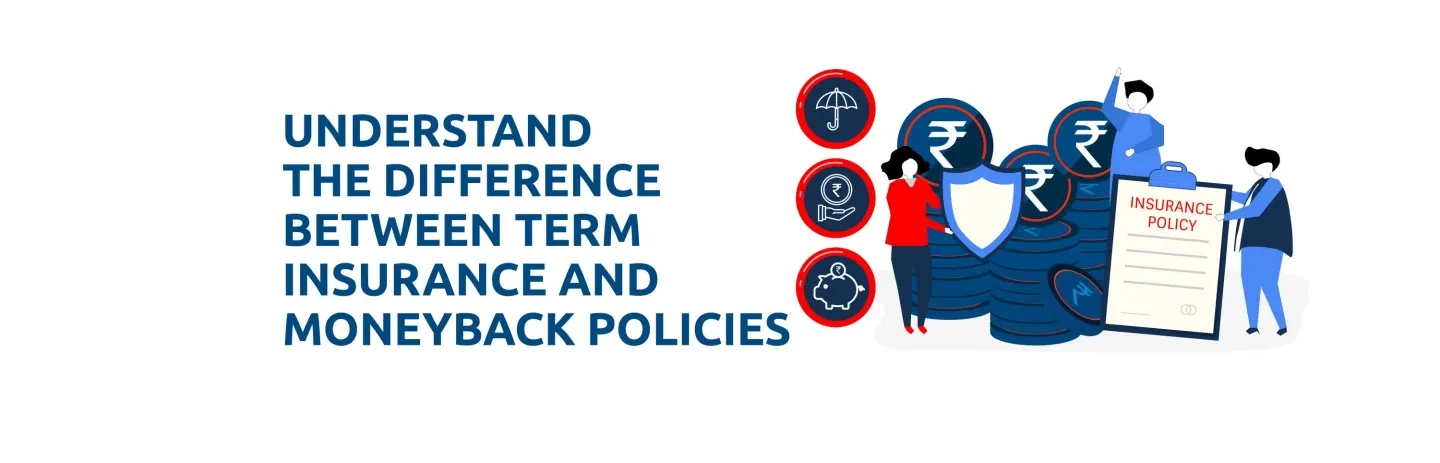 UNDERSTAND THE DIFFERENCE BETWEEN TERM INSURANCE AND MONEYBACK POLICIES

₹ ₹ ₹ ₹

INSURANCE POLICY